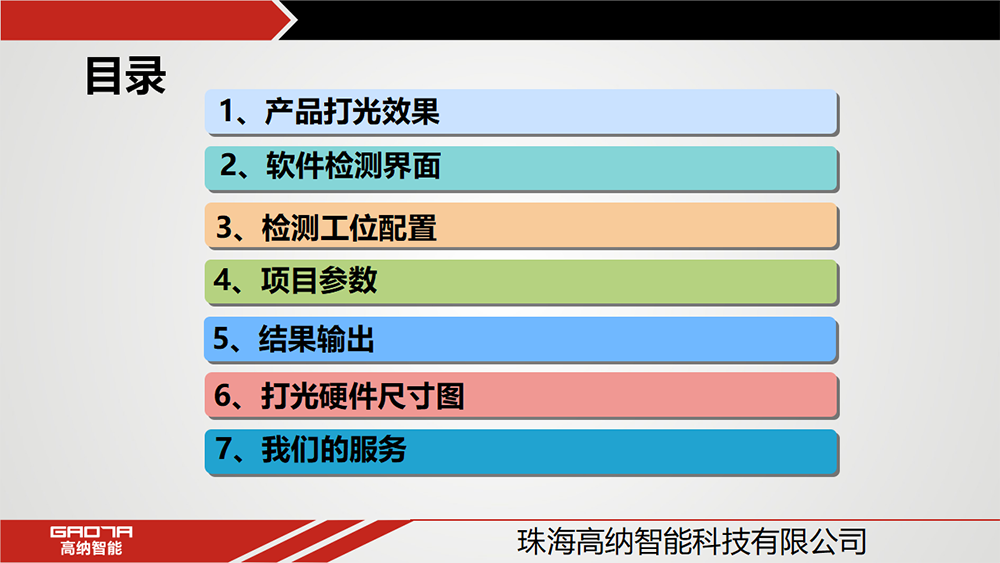 目录

1、产品打光效果

2、软件检测界面

3、检测工位配置

4、项目参数

5、结果输出

6、打光硬件尺寸图

7、我们的服务

GAONA
高纳智能

珠海高纳智能科技有限公司